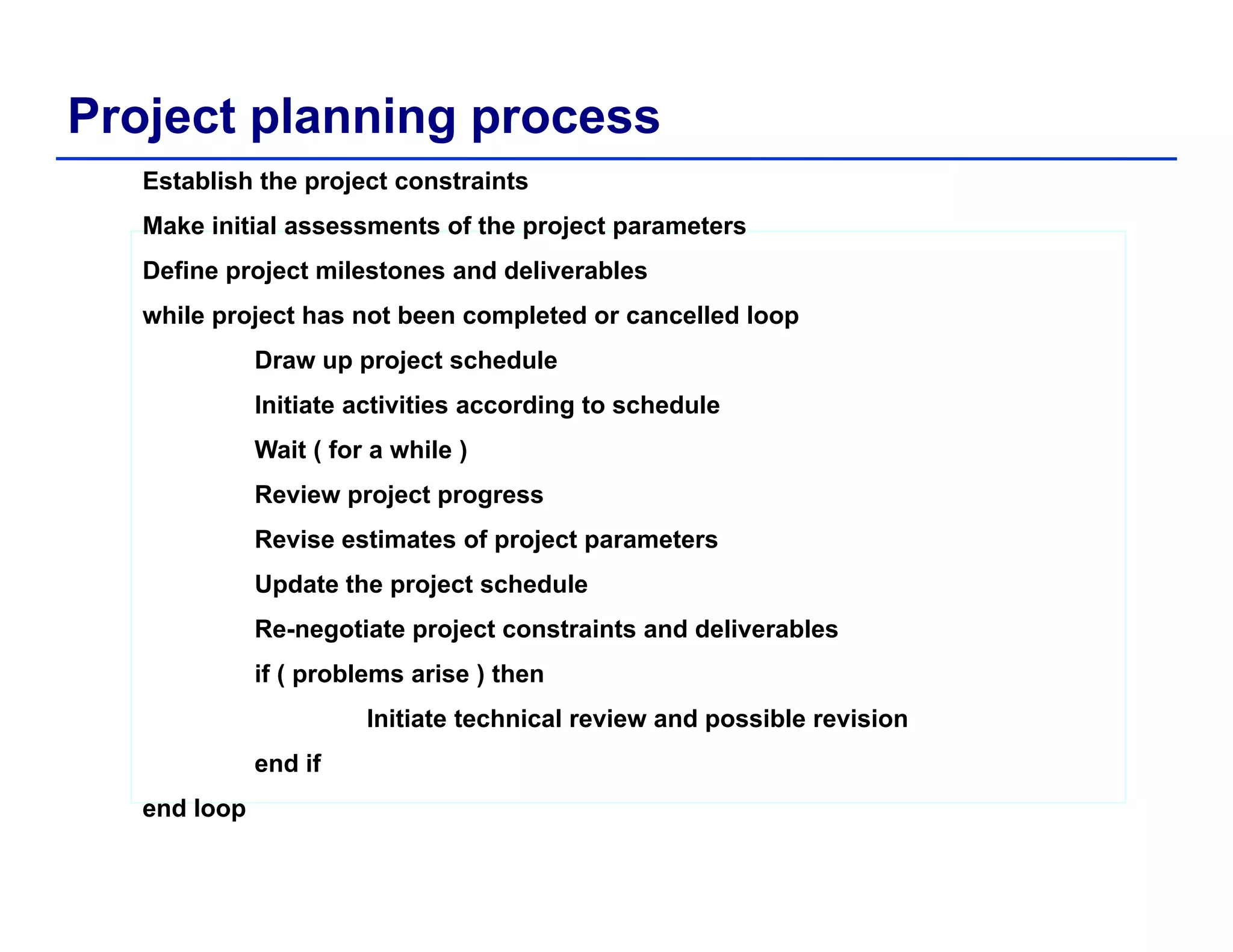 Project planning process

Establish the project constraints

Make initial assessments of the project parameters

Define project milestones and deliverables

while project has not been completed or cancelled loop

Draw up project schedule

Initiate activities according to schedule

Wait ( for a while )

Review project progress

Revise estimates of project parameters

Update the project schedule

Re-negotiate project constraints and deliverables

if ( problems arise ) then

Initiate technical review and possible revision

end if

end loop